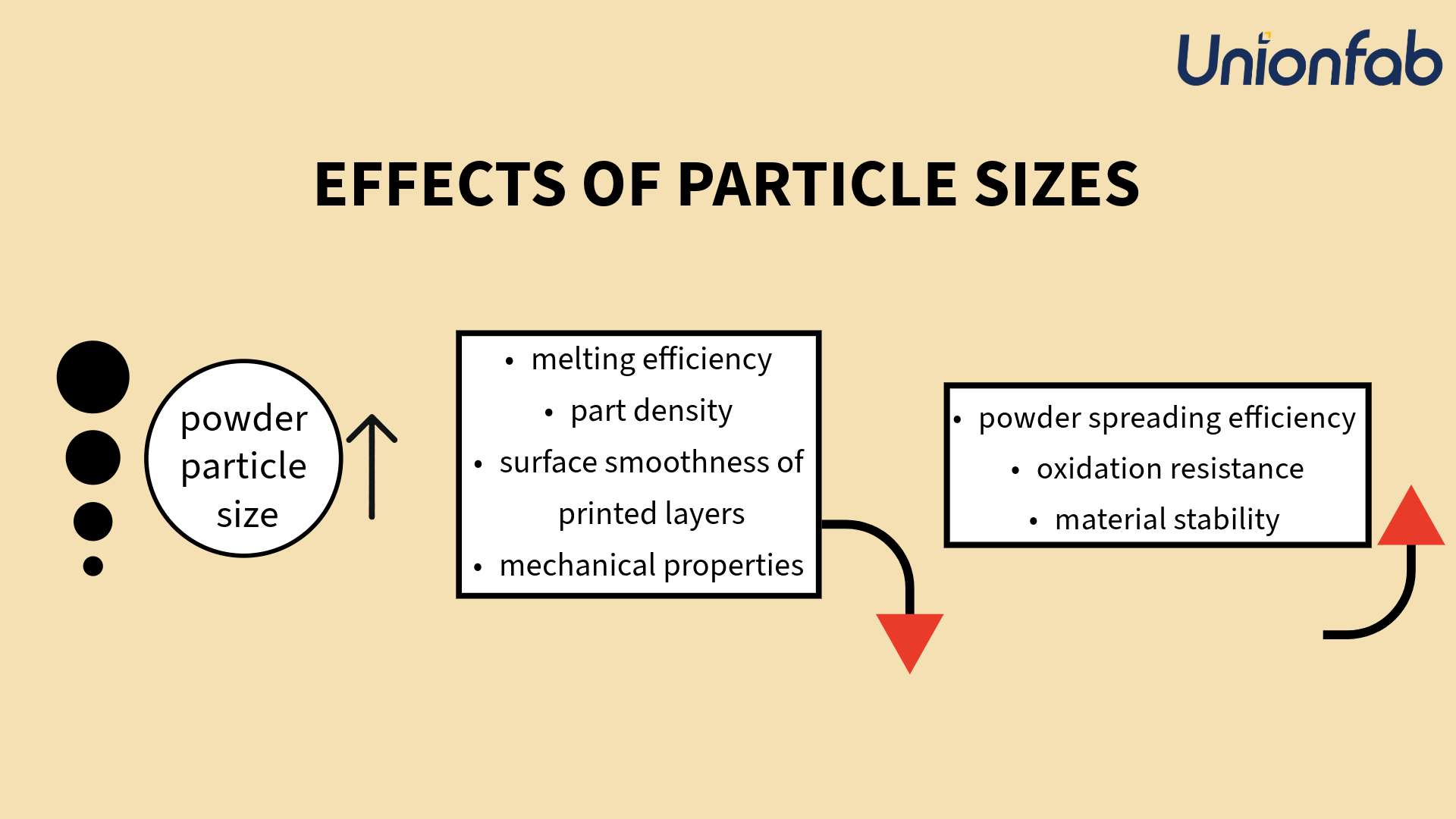 Unionfab

EFFECTS OF PARTICLE SIZES

powder particle size

• melting efficiency
• part density
• surface smoothness of printed layers
• mechanical properties

• powder spreading efficiency
• oxidation resistance
• material stability